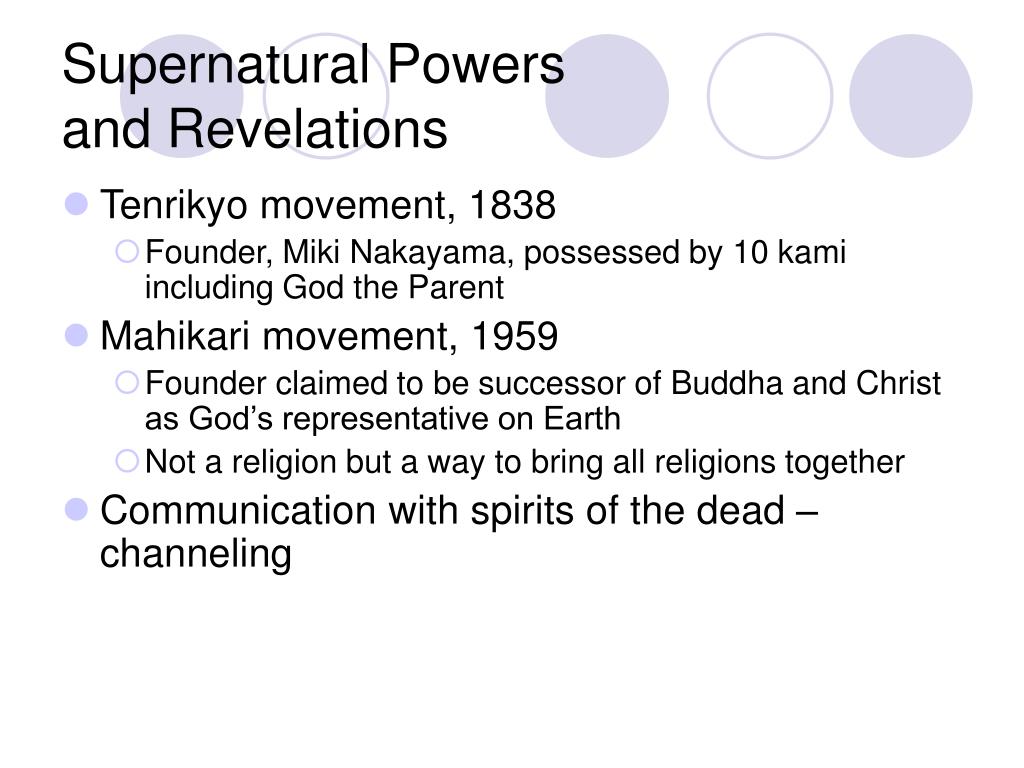 Supernatural Powers and Revelations

Tenrikyo movement, 1838

Founder, Miki Nakayama, possessed by 10 kami including God the Parent

Mahikari movement, 1959

Founder claimed to be successor of Buddha and Christ as God’s representative on Earth

Not a religion but a way to bring all religions together

Communication with spirits of the dead – channeling